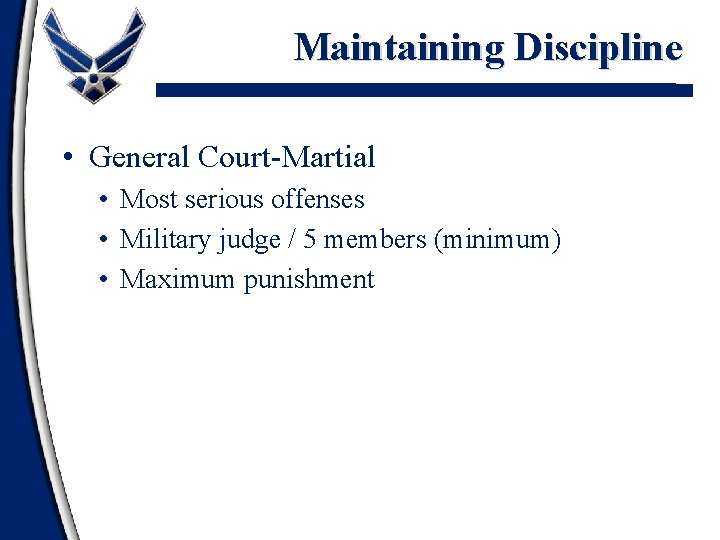 Maintaining Discipline

• General Court-Martial
  • Most serious offenses
  • Military judge / 5 members (minimum)
  • Maximum punishment